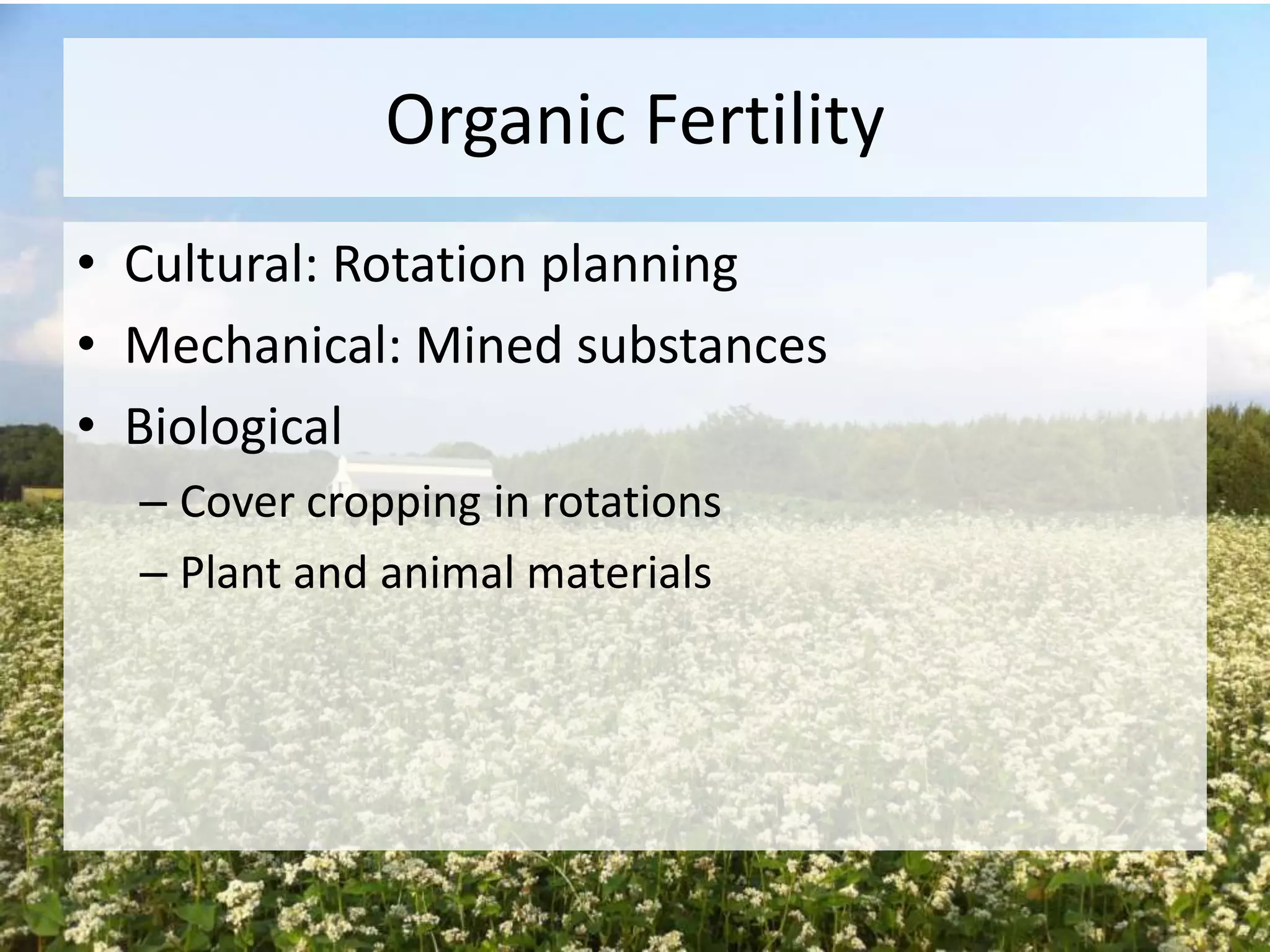 Organic Fertility

• Cultural: Rotation planning
• Mechanical: Mined substances
• Biological
– Cover cropping in rotations
– Plant and animal materials